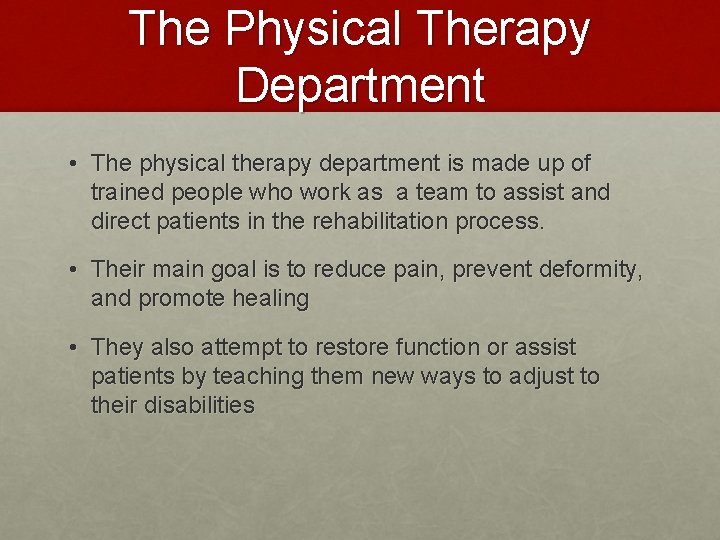 The Physical Therapy Department

• The physical therapy department is made up of trained people who work as a team to assist and direct patients in the rehabilitation process.

• Their main goal is to reduce pain, prevent deformity, and promote healing

• They also attempt to restore function or assist patients by teaching them new ways to adjust to their disabilities